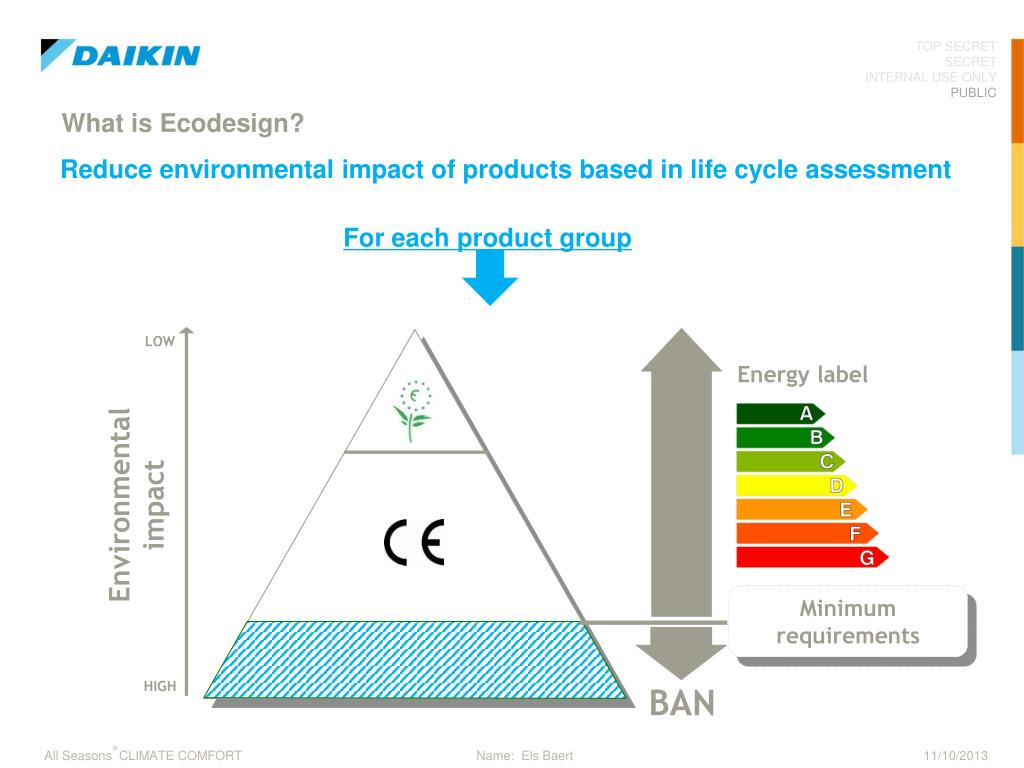 DAIKIN

TOP SECRET
SECRET
INTERNAL USE ONLY
PUBLIC

What is Ecodesign?

Reduce environmental impact of products based in life cycle assessment

For each product group

LOW

Environmental impact

HIGH

CE

Energy label

A
B
C
D
E
F
G

Minimum requirements

BAN

All Seasons° CLIMATE COMFORT

Name: Els Baert

11/10/2013